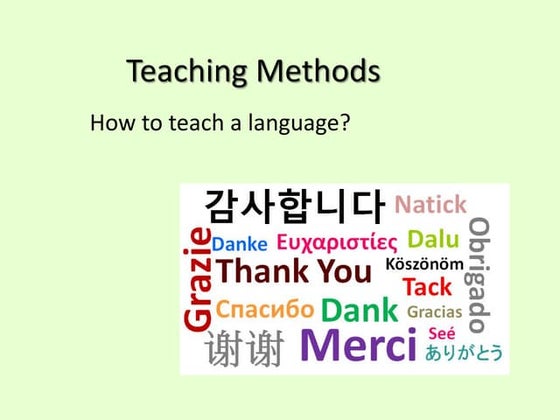 Teaching Methods

How to teach a language?

감사합니다
Natick
Grazie
Danke
Ευχαριστίες
Dalu
Obrigado
Thank You
Köszönöm
Tack
Спасибо
Dank
Gracias
Seé
谢谢
Merci
ありがとう